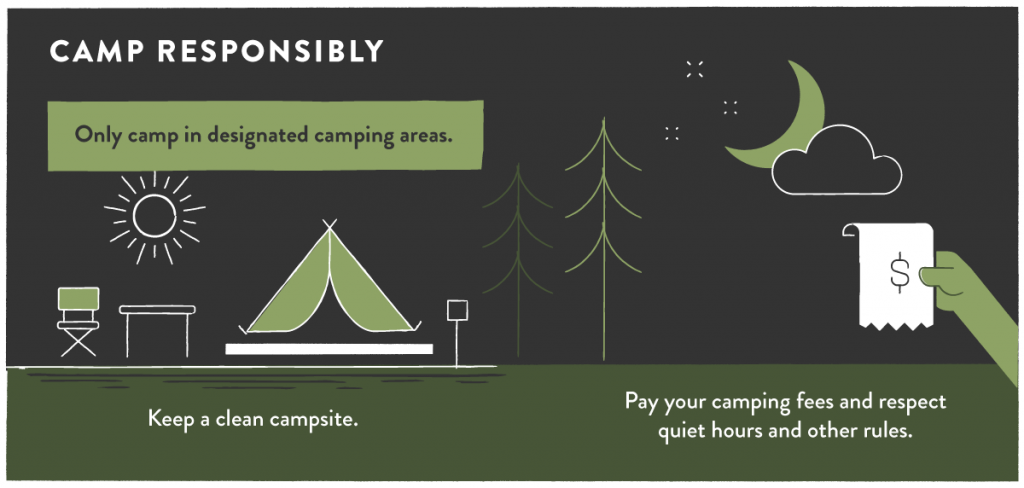 CAMP RESPONSIBLY

Only camp in designated camping areas.

$

Keep a clean campsite.

Pay your camping fees and respect quiet hours and other rules.